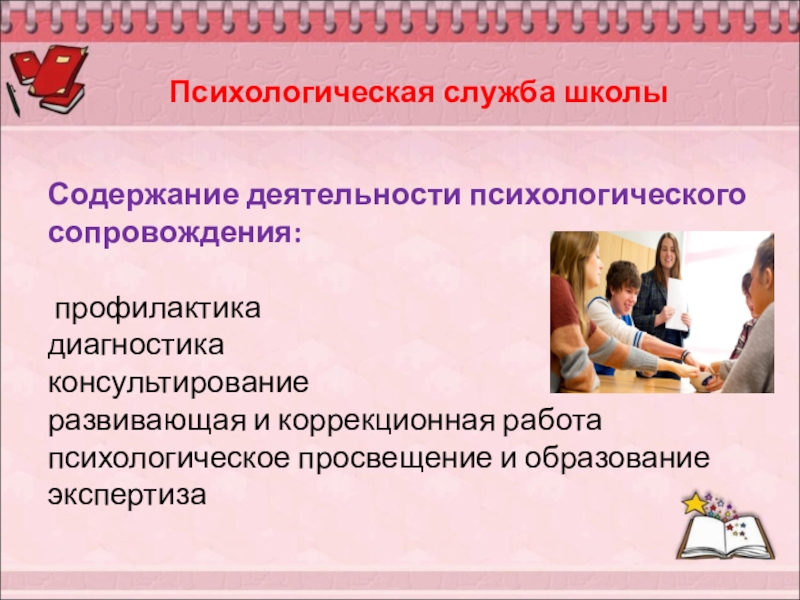 Психологическая служба школы

Содержание деятельности психологического сопровождения:

профилактика
диагностика
консультирование
развивающая и коррекционная работа
психологическое просвещение и образование
экспертиза